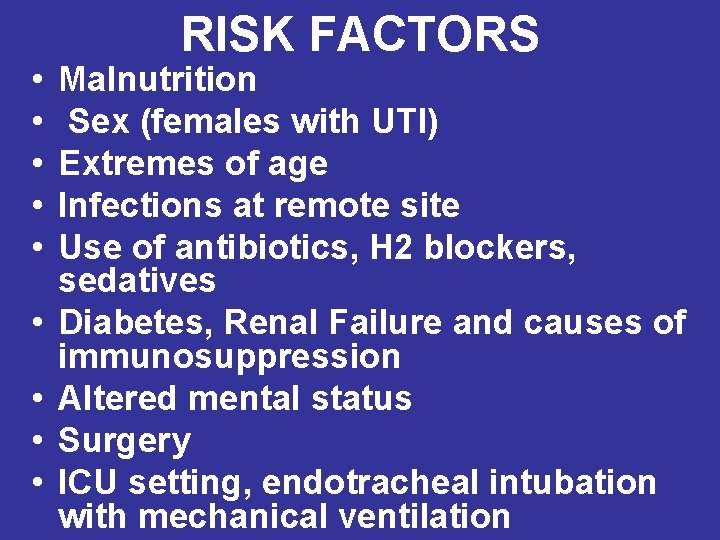 RISK FACTORS

• Malnutrition
• Sex (females with UTI)
• Extremes of age
• Infections at remote site
• Use of antibiotics, H2 blockers, sedatives
• Diabetes, Renal Failure and causes of immunosuppression
• Altered mental status
• Surgery
• ICU setting, endotracheal intubation with mechanical ventilation